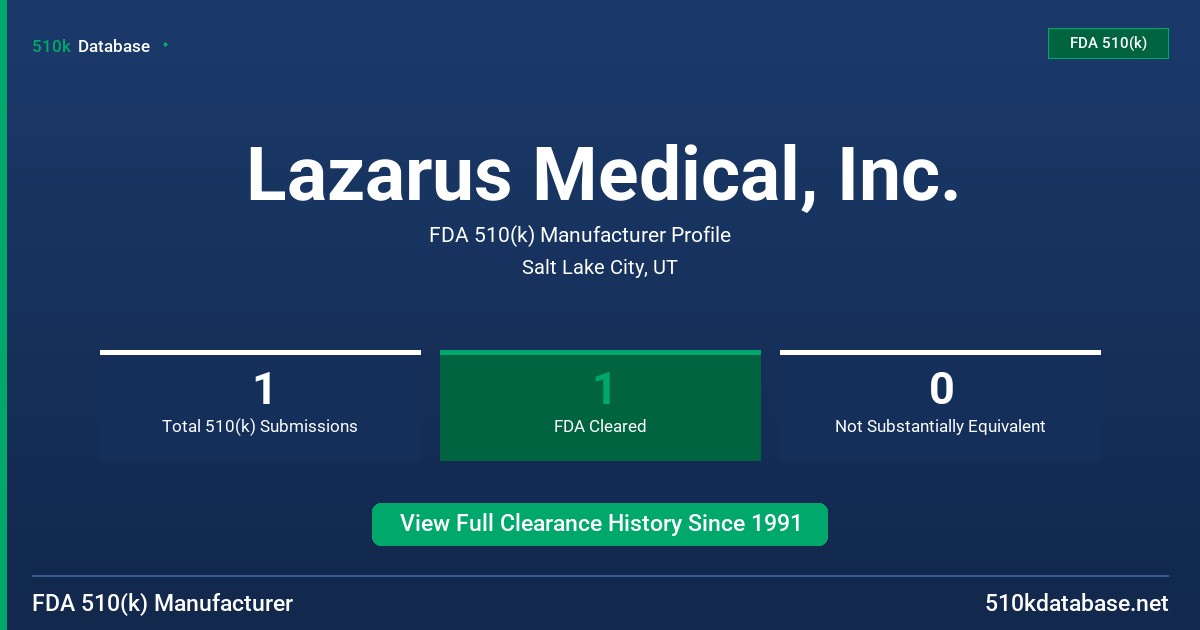 510k Database

FDA 510(k)

Lazarus Medical, Inc.

FDA 510(k) Manufacturer Profile

Salt Lake City, UT

1
Total 510(k) Submissions

1
FDA Cleared

0
Not Substantially Equivalent

View Full Clearance History Since 1991

FDA 510(k) Manufacturer

510kdatabase.net